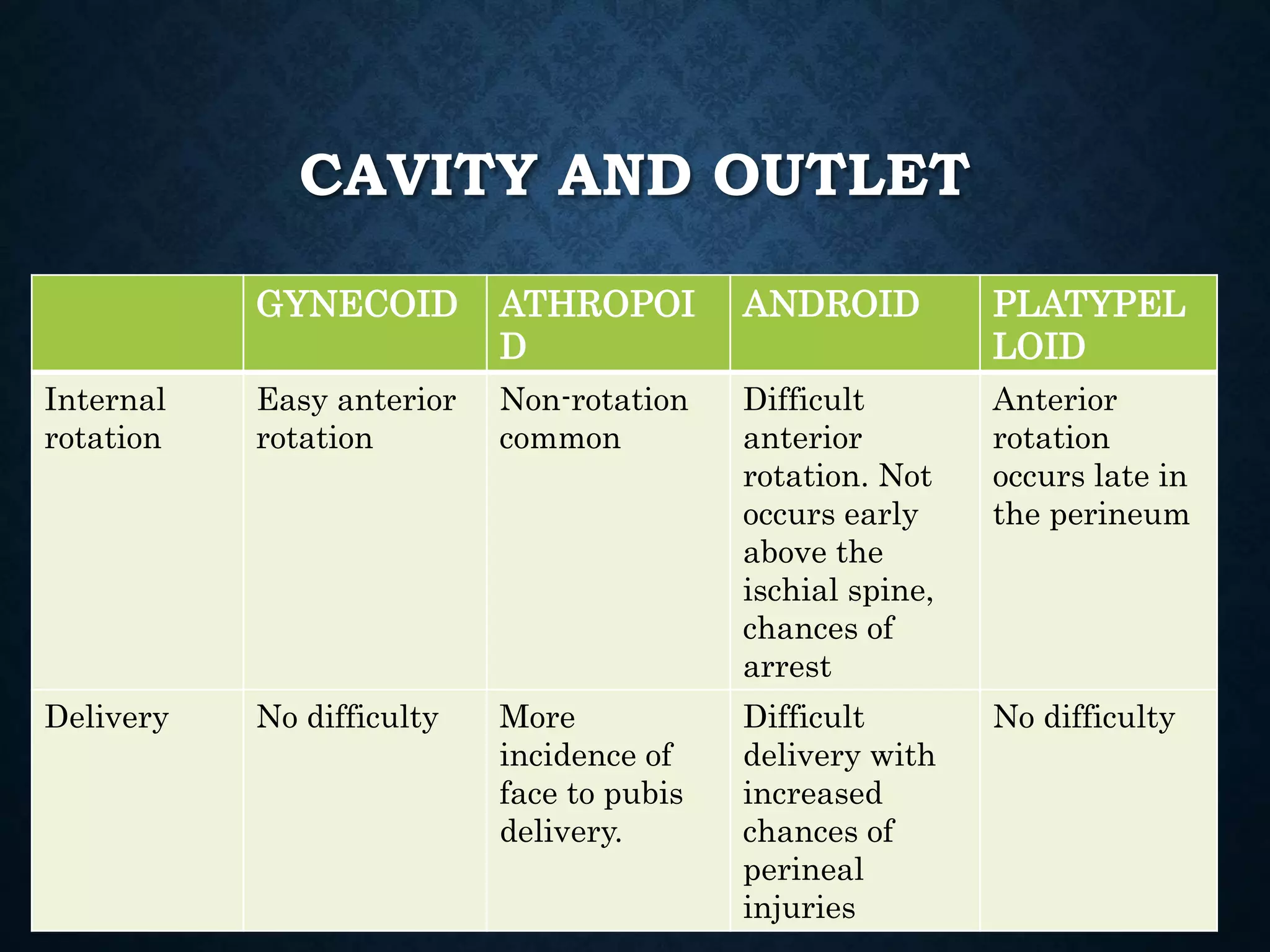 CAVITY AND OUTLET

| | GYNECOID | ATHROPOID | ANDROID | PLATYPELLOID |
|---|---|---|---|---|
| Internal rotation | Easy anterior rotation | Non-rotation common | Difficult anterior rotation. Not occurs early above the ischial spine, chances of arrest | Anterior rotation occurs late in the perineum |
| Delivery | No difficulty | More incidence of face to pubis delivery. | Difficult delivery with increased chances of perineal injuries | No difficulty |